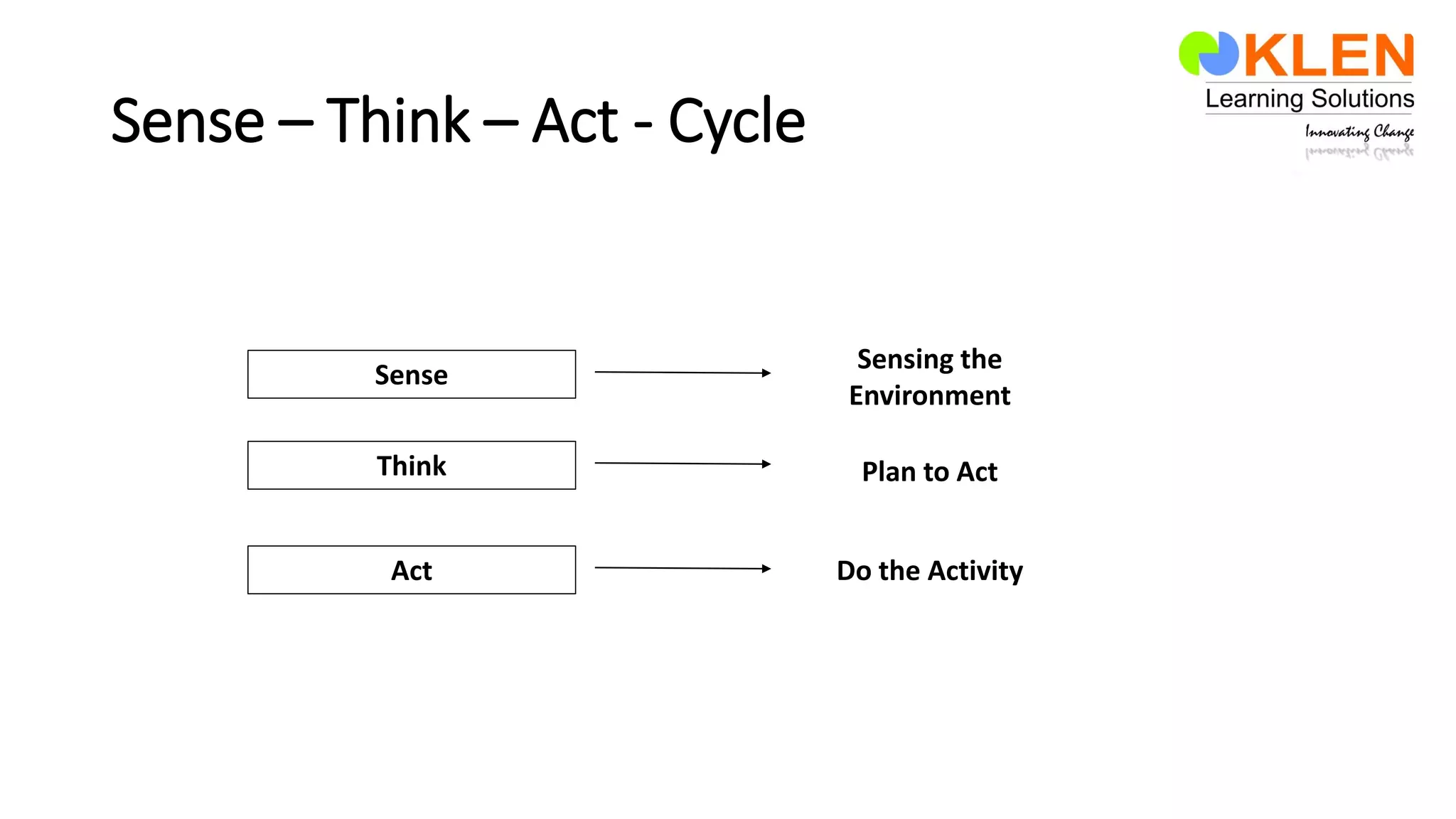 KLEN
Learning Solutions
Innovating Change

Sense – Think – Act - Cycle

Sense

Sensing the Environment

Think

Plan to Act

Act

Do the Activity